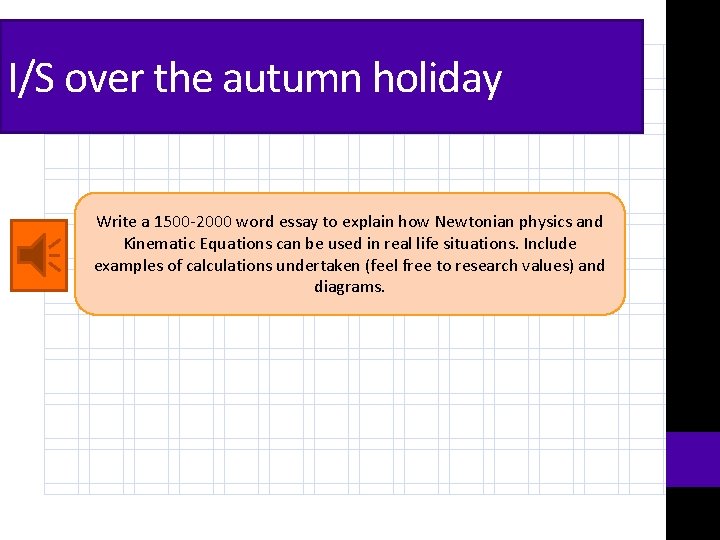 I/S over the autumn holiday

Write a 1500-2000 word essay to explain how Newtonian physics and Kinematic Equations can be used in real life situations. Include examples of calculations undertaken (feel free to research values) and diagrams.